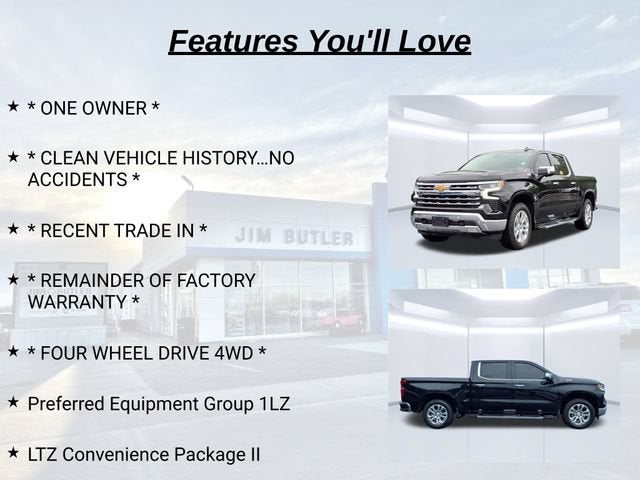 Features You'll Love

★ * ONE OWNER *

★ * CLEAN VEHICLE HISTORY...NO ACCIDENTS *

★ * RECENT TRADE IN *

★ * REMAINDER OF FACTORY WARRANTY *

★ * FOUR WHEEL DRIVE 4WD *

★ Preferred Equipment Group 1LZ

★ LTZ Convenience Package II

JIM BUTLER